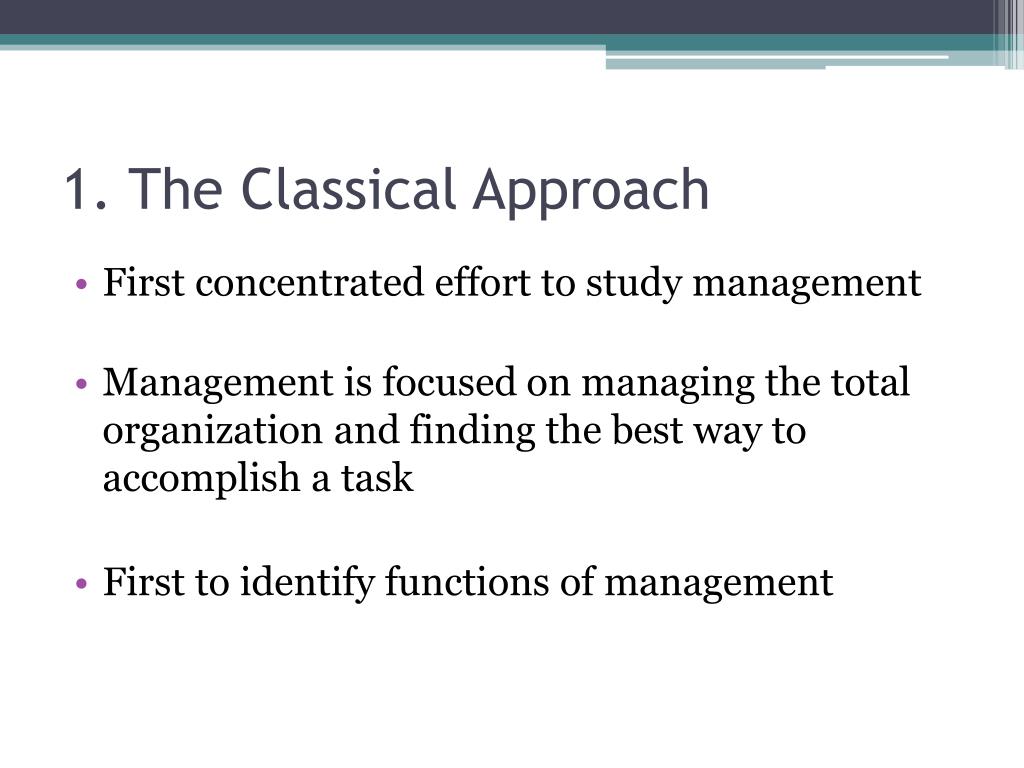 1. The Classical Approach

• First concentrated effort to study management

• Management is focused on managing the total organization and finding the best way to accomplish a task

• First to identify functions of management